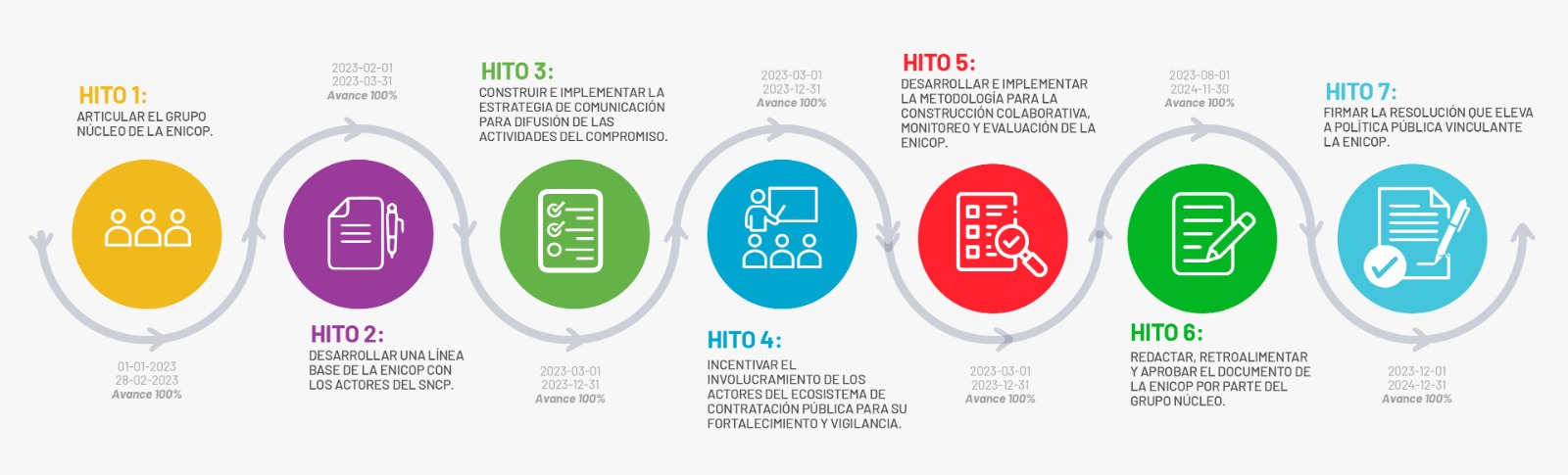 HITO 1:
ARTICULAR EL GRUPO NÚCLEO DE LA ENICOP.

01-01-2023
28-02-2023
Avance 100%

2023-02-01
2023-03-31
Avance 100%

HITO 2:
DESARROLLAR UNA LÍNEA BASE DE LA ENICOP CON LOS ACTORES DEL SNCP.

HITO 3:
CONSTRUIR E IMPLEMENTAR LA ESTRATEGIA DE COMUNICACIÓN PARA DIFUSIÓN DE LAS ACTIVIDADES DEL COMPROMISO.

2023-03-01
2023-12-31
Avance 100%

2023-03-01
2023-12-31
Avance 100%

HITO 4:
INCENTIVAR EL INVOLUCRAMIENTO DE LOS ACTORES DEL ECOSISTEMA DE CONTRATACIÓN PÚBLICA PARA SU FORTALECIMIENTO Y VIGILANCIA.

HITO 5:
DESARROLLAR E IMPLEMENTAR LA METODOLOGÍA PARA LA CONSTRUCCIÓN COLABORATIVA, MONITOREO Y EVALUACIÓN DE LA ENICOP.

2023-03-01
2023-12-31
Avance 100%

2023-08-01
2024-11-30
Avance 100%

HITO 6:
REDACTAR, RETROALIMENTAR Y APROBAR EL DOCUMENTO DE LA ENICOP POR PARTE DEL GRUPO NÚCLEO.

HITO 7:
FIRMAR LA RESOLUCIÓN QUE ELEVA A POLÍTICA PÚBLICA VINCULANTE LA ENICOP.

2023-12-01
2024-12-31
Avance 100%